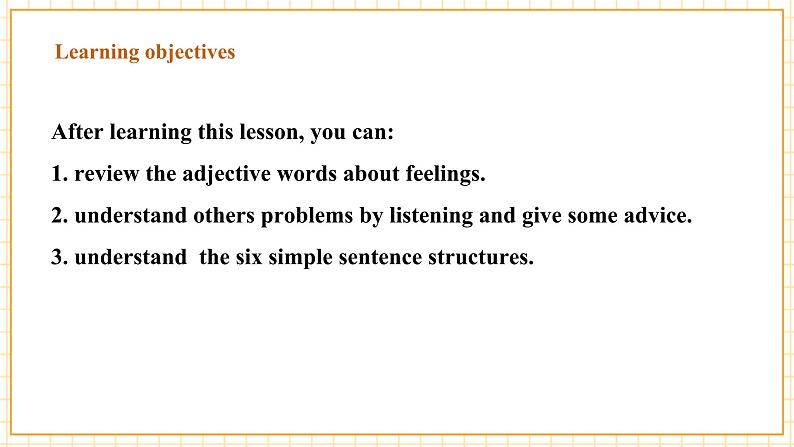 Learning objectives

After learning this lesson, you can:

1. review the adjective words about feelings.

2. understand others problems by listening and give some advice.

3. understand  the six simple sentence structures.